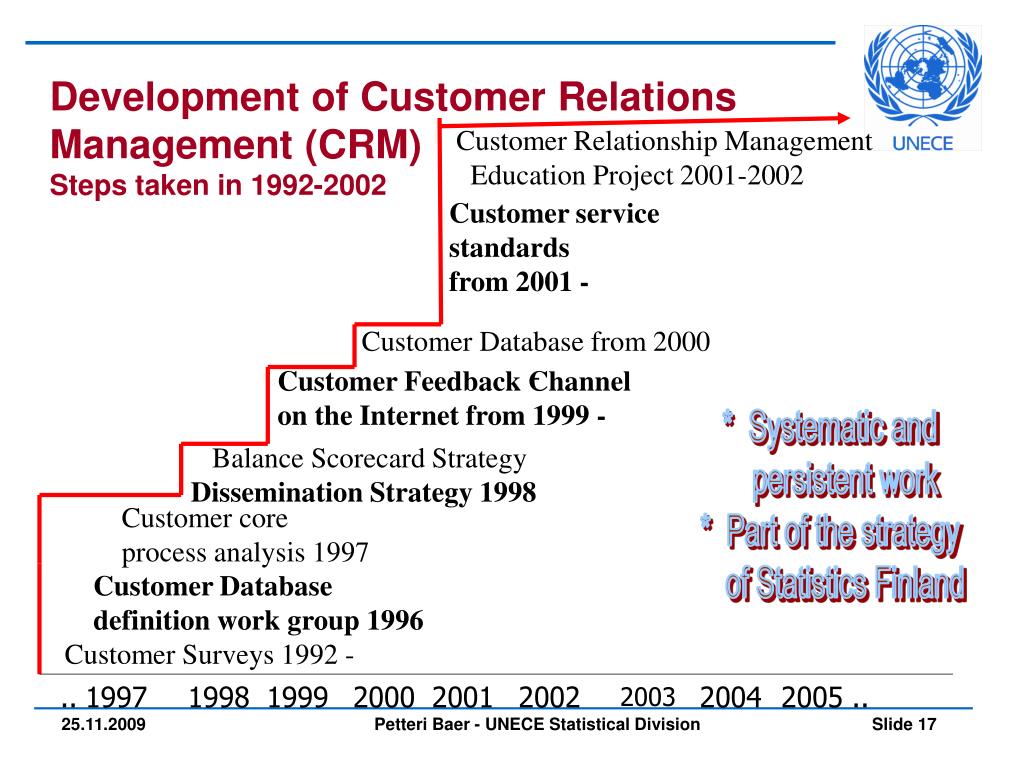 Development of Customer Relations Management (CRM)
Steps taken in 1992-2002

UNECE

Customer Relationship Management Education Project 2001-2002

Customer service standards from 2001 -

Customer Database from 2000

Customer Feedback Channel on the Internet from 1999 -

Balance Scorecard Strategy
Dissemination Strategy 1998

Customer core process analysis 1997

Customer Database definition work group 1996

Customer Surveys 1992 -

* Systematic and persistent work
* Part of the strategy of Statistics Finland

.. 1997 1998 1999 2000 2001 2002 2003 2004 2005 ..

25.11.2009 Petteri Baer - UNECE Statistical Division Slide 17